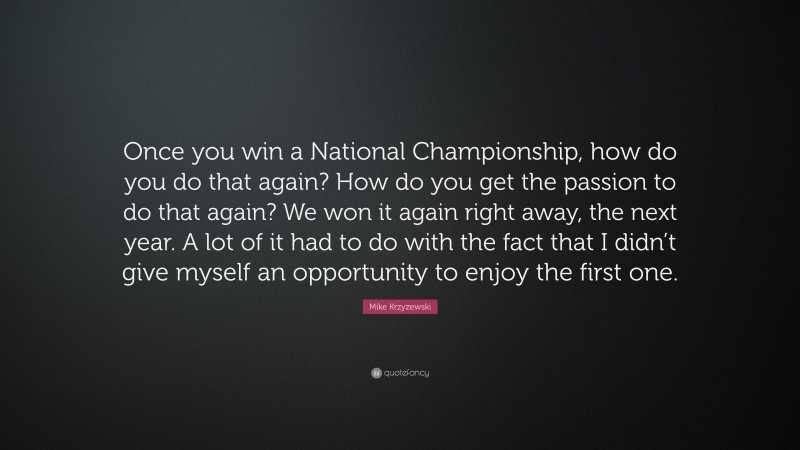 Once you win a National Championship, how do you do that again? How do you get the passion to do that again? We won it again right away, the next year. A lot of it had to do with the fact that I didn't give myself an opportunity to enjoy the first one.

Mike Krzyzewski

quotefancy